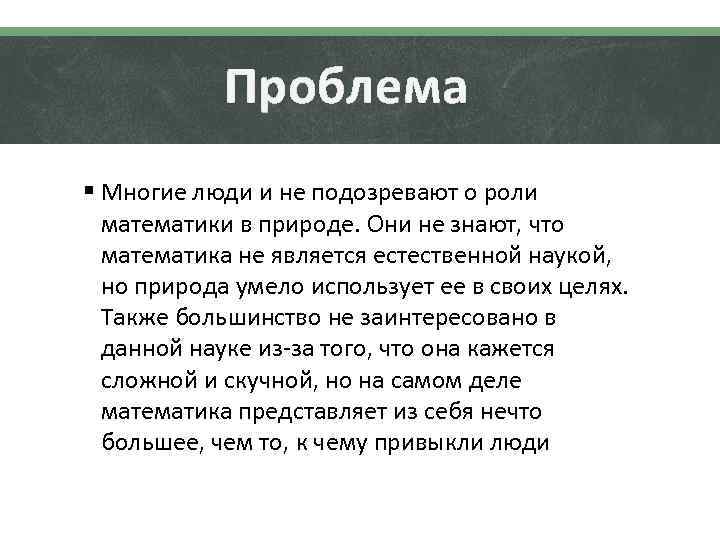 Проблема

▪ Многие люди и не подозревают о роли математики в природе. Они не знают, что математика не является естественной наукой, но природа умело использует ее в своих целях. Также большинство не заинтересовано в данной науке из-за того, что она кажется сложной и скучной, но на самом деле математика представляет из себя нечто большее, чем то, к чему привыкли люди